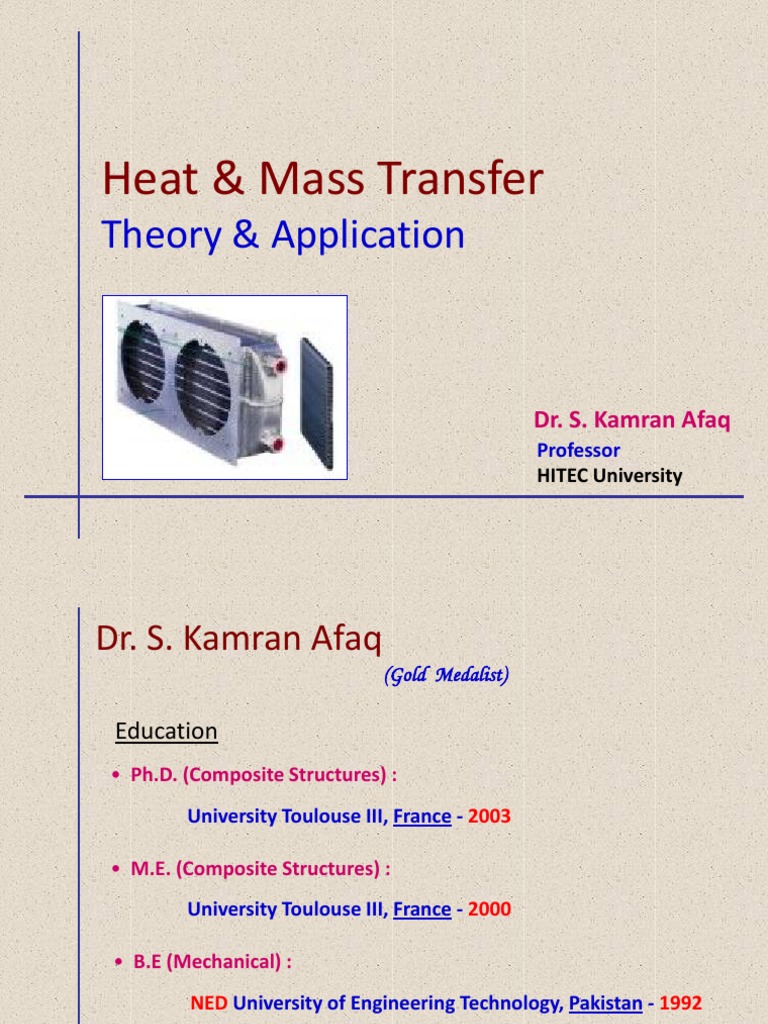 Heat & Mass Transfer

Theory & Application

Dr. S. Kamran Afaq

Professor

HITEC University

Dr. S. Kamran Afaq

(Gold Medalist)

Education

• Ph.D. (Composite Structures) :

University Toulouse III, France - 2003

• M.E. (Composite Structures) :

University Toulouse III, France - 2000

• B.E (Mechanical) :

NED University of Engineering Technology, Pakistan - 1992